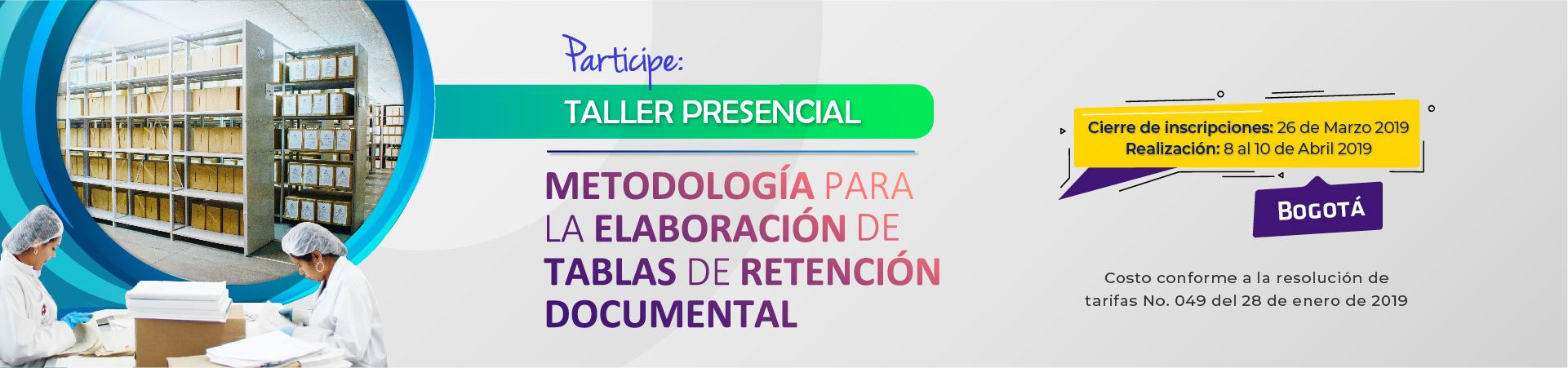 Participe:

TALLER PRESENCIAL

METODOLOGÍA PARA LA ELABORACIÓN DE TABLAS DE RETENCIÓN DOCUMENTAL

Cierre de inscripciones: 26 de Marzo 2019
Realización: 8 al 10 de Abril 2019

BOGOTÁ

Costo conforme a la resolución de tarifas No. 049 del 28 de enero de 2019